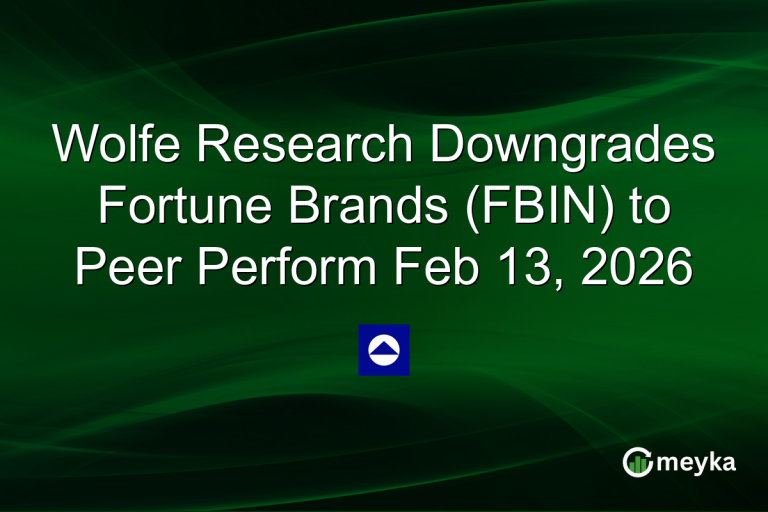 Wolfe Research Downgrades Fortune Brands (FBIN) to Peer Perform Feb 13, 2026

meyka